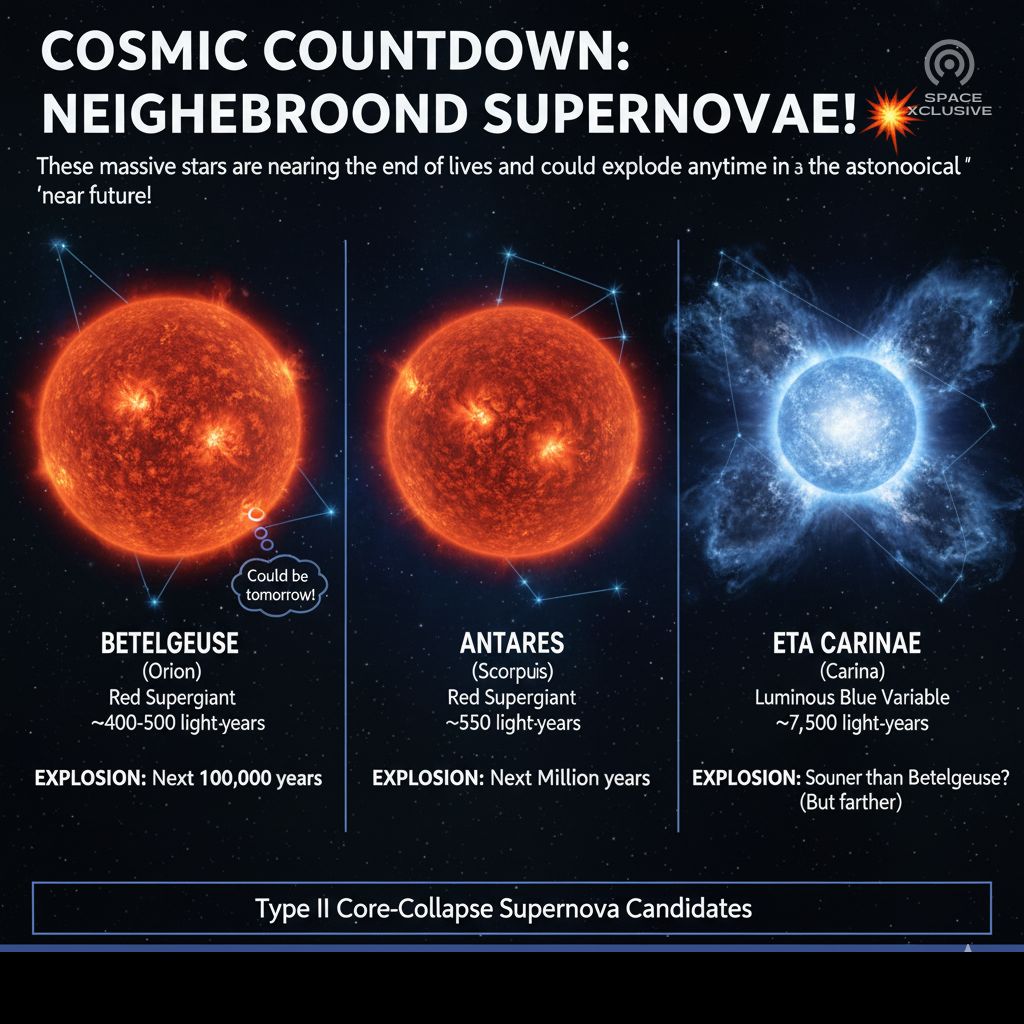 COSMIC COUNTDOWN: NEIGHEBROOND SUPERNOVAE!

SPACE XCLUSIVE

These massive stars are nearing the end of lives and could explode anytime in a the astonooical " 'near future!

Could be tomorrow!

BETELGEUSE
(Orion)
Red Supergiant
~400-500 light-years

EXPLOSION: Next 100,000 years

ANTARES
(Scorpuis)
Red Supergiant
~550 light-years

EXPLOSION: Next Million years

ETA CARINAE
(Carina)
Luminous Blue Variable
~7,500 light-years

EXPLOSION: Souner than Betelgeuse? (But farther)

Type II Core-Collapse Supernova Candidates